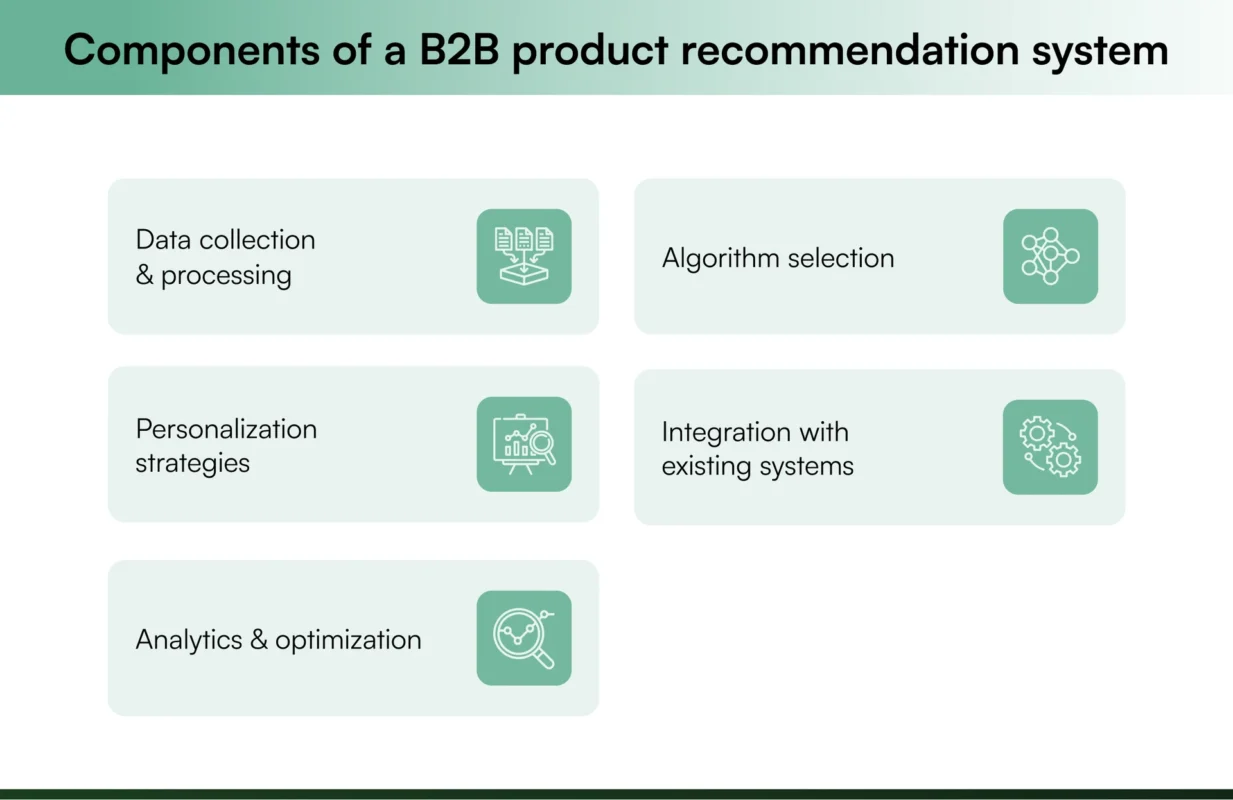 Components of a B2B product recommendation system

Data collection & processing

Algorithm selection

Personalization strategies

Integration with existing systems

Analytics & optimization